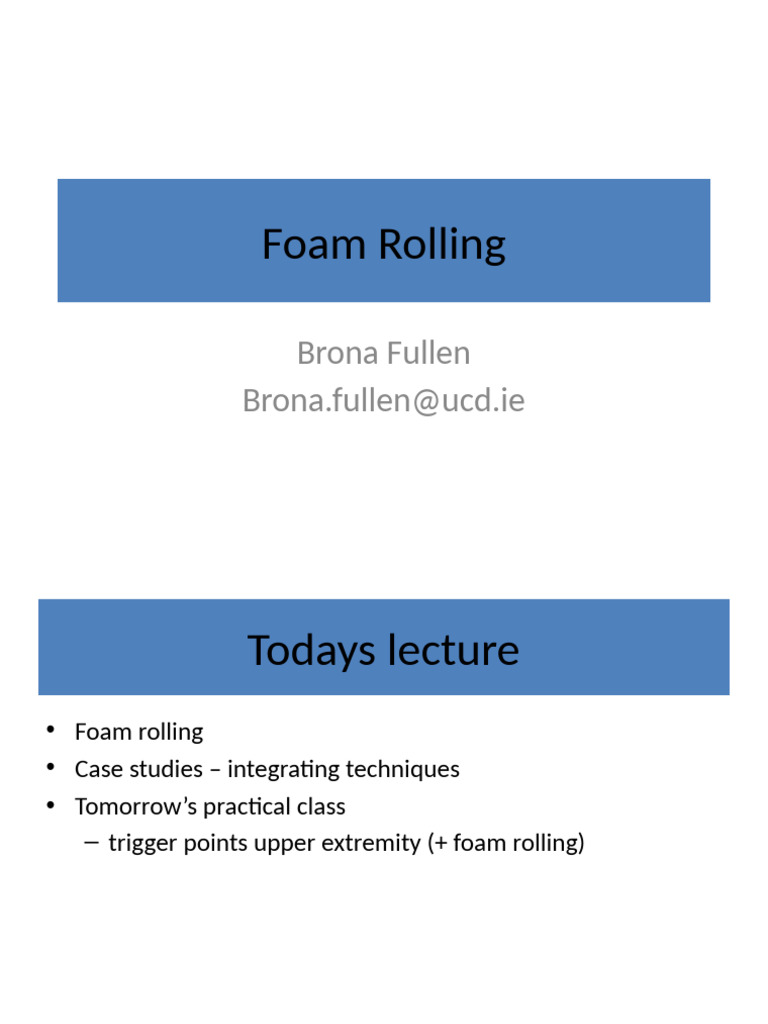 Foam Rolling

Brona Fullen
Brona.fullen@ucd.ie

Todays lecture

• Foam rolling
• Case studies – integrating techniques
• Tomorrow's practical class
  – trigger points upper extremity (+ foam rolling)